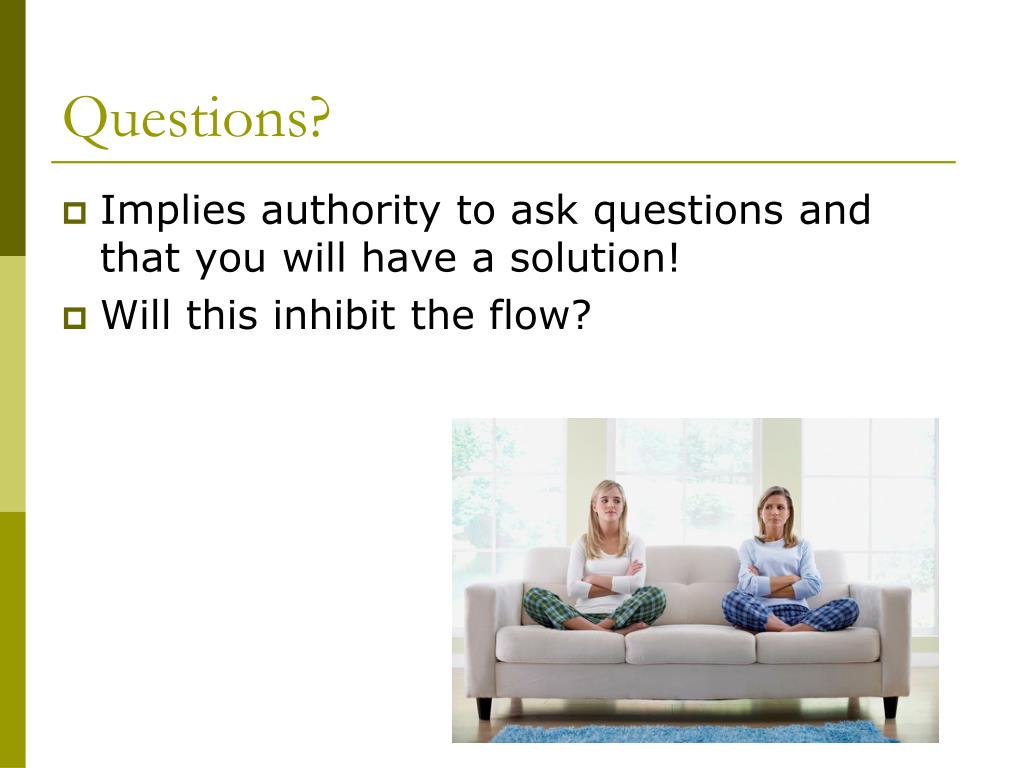 Questions?

Implies authority to ask questions and that you will have a solution!

Will this inhibit the flow?